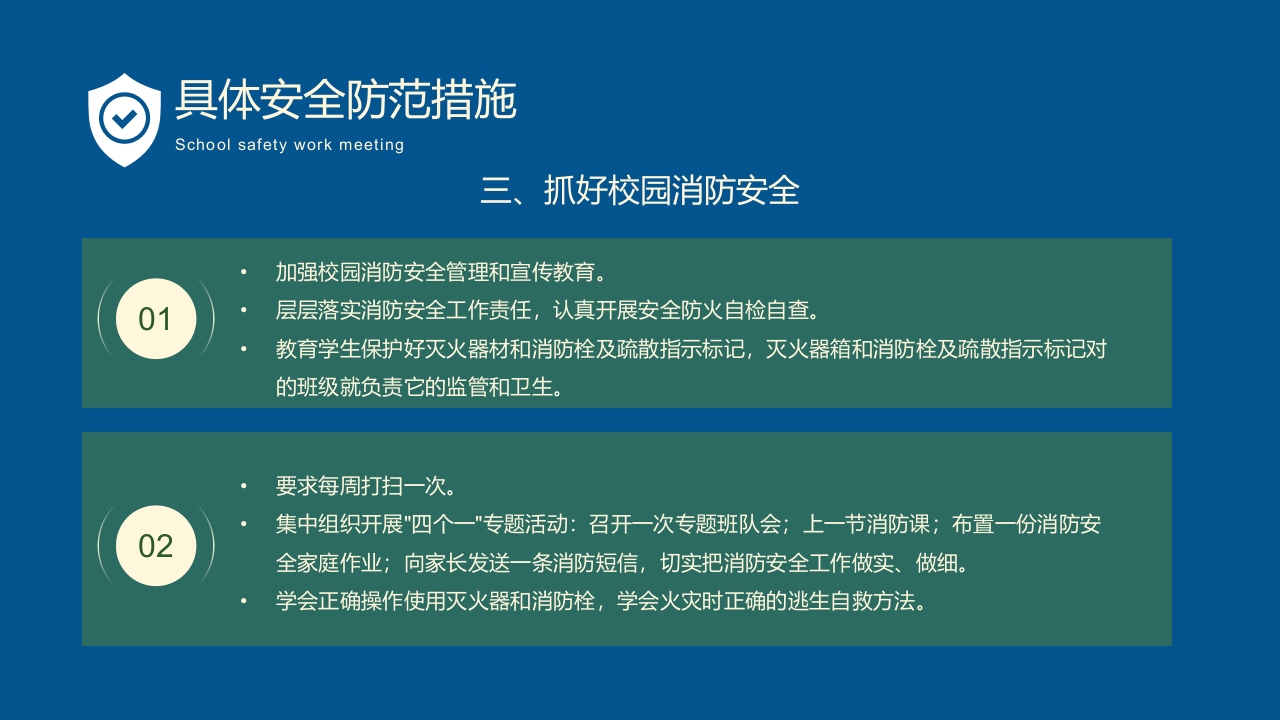 具体安全防范措施
School safety work meeting

三、抓好校园消防安全

01

• 加强校园消防安全管理和宣传教育。
• 层层落实消防安全工作责任，认真开展安全防火自检自查。
• 教育学生保护好灭火器材和消防栓及疏散指示标记，灭火器箱和消防栓及疏散指示标记对的班级就负责它的监管和卫生。

02

• 要求每周打扫一次。
• 集中组织开展"四个一"专题活动：召开一次专题班队会；上一节消防课；布置一份消防安全家庭作业；向家长发送一条消防短信，切实把消防安全工作做实、做细。
• 学会正确操作使用灭火器和消防栓，学会火灾时正确的逃生自救方法。